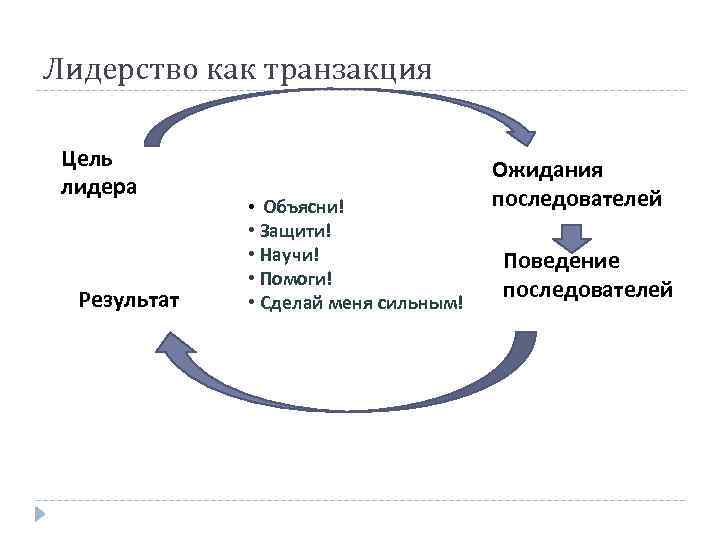 Лидерство как транзакция

Цель лидера

Ожидания последователей

• Объясни!
• Защити!
• Научи!
• Помоги!
• Сделай меня сильным!

Поведение последователей

Результат